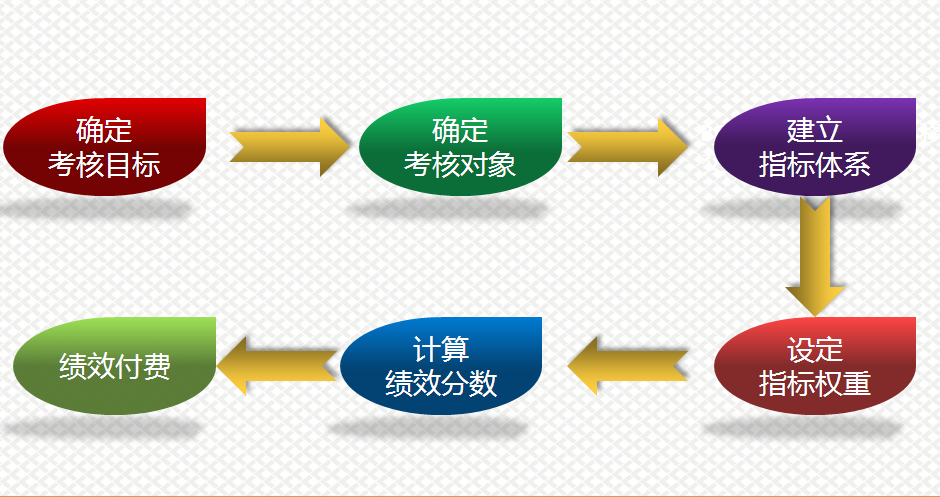 确定
考核目标

确定
考核对象

建立
指标体系

设定
指标权重

计算
绩效分数

绩效付费